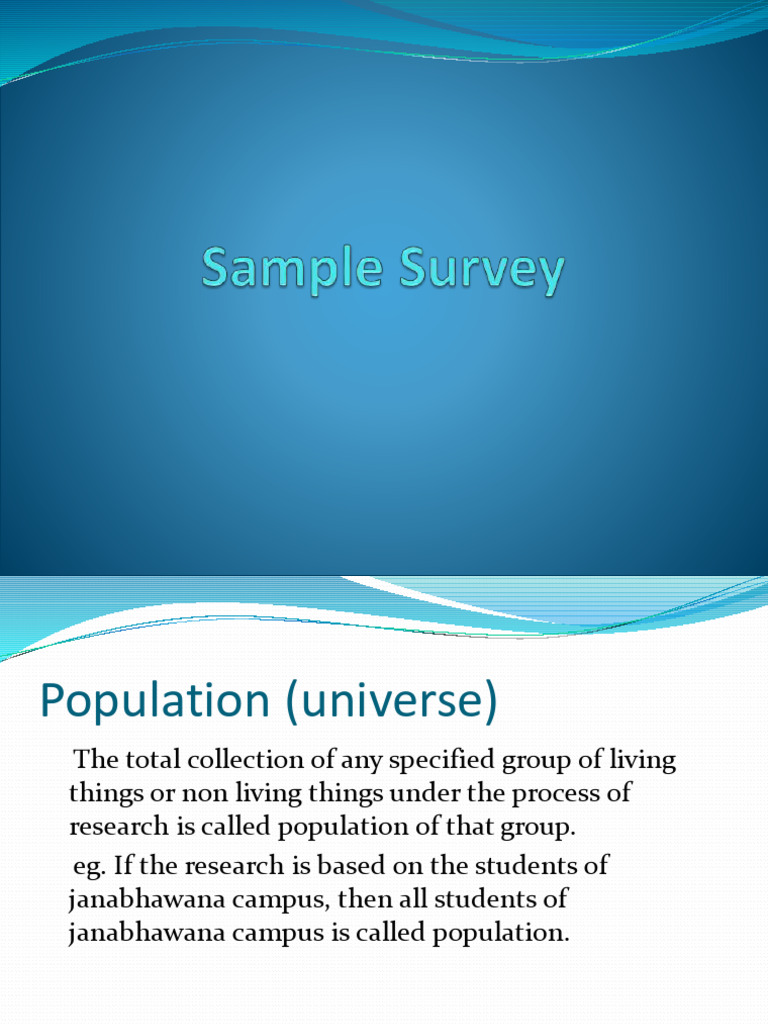 Sample Survey

Population (universe)

The total collection of any specified group of living things or non living things under the process of research is called population of that group.

eg. If the research is based on the students of janabhawana campus, then all students of janabhawana campus is called population.